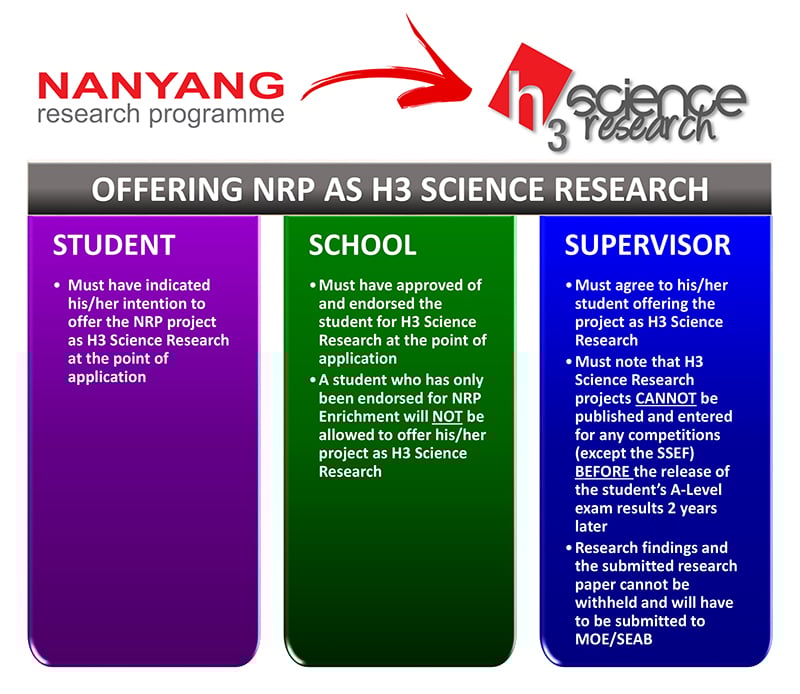 NANYANG
research programme

h3 science research

OFFERING NRP AS H3 SCIENCE RESEARCH

STUDENT

• Must have indicated his/her intention to offer the NRP project as H3 Science Research at the point of application

SCHOOL

• Must have approved of and endorsed the student for H3 Science Research at the point of application
• A student who has only been endorsed for NRP Enrichment will NOT be allowed to offer his/her project as H3 Science Research

SUPERVISOR

• Must agree to his/her student offering the project as H3 Science Research
• Must note that H3 Science Research projects CANNOT be published and entered for any competitions (except the SSEF) BEFORE the release of the student's A-Level exam results 2 years later
• Research findings and the submitted research paper cannot be withheld and will have to be submitted to MOE/SEAB